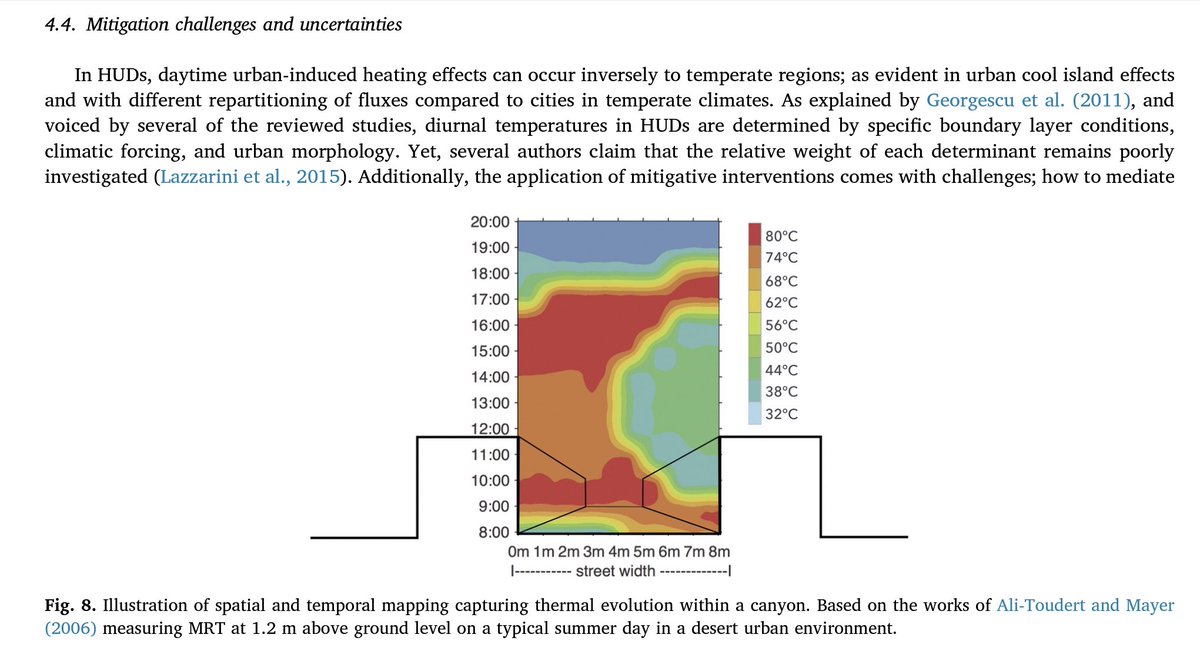 4.4. Mitigation challenges and uncertainties

In HUDs, daytime urban-induced heating effects can occur inversely to temperate regions; as evident in urban cool island effects and with different repartitioning of fluxes compared to cities in temperate climates. As explained by Georgescu et al. (2011), and voiced by several of the reviewed studies, diurnal temperatures in HUDs are determined by specific boundary layer conditions, climatic forcing, and urban morphology. Yet, several authors claim that the relative weight of each determinant remains poorly investigated (Lazzarini et al., 2015). Additionally, the application of mitigative interventions comes with challenges; how to mediate

20:00
19:00
18:00
17:00
16:00
15:00
14:00
13:00
12:00
11:00
10:00
9:00
8:00

80°C
74°C
68°C
62°C
56°C
50°C
44°C
38°C
32°C

0m 1m 2m 3m 4m 5m 6m 7m 8m
I----------- street width -------------I

Fig. 8. Illustration of spatial and temporal mapping capturing thermal evolution within a canyon. Based on the works of Ali-Toudert and Mayer (2006) measuring MRT at 1.2 m above ground level on a typical summer day in a desert urban environment.